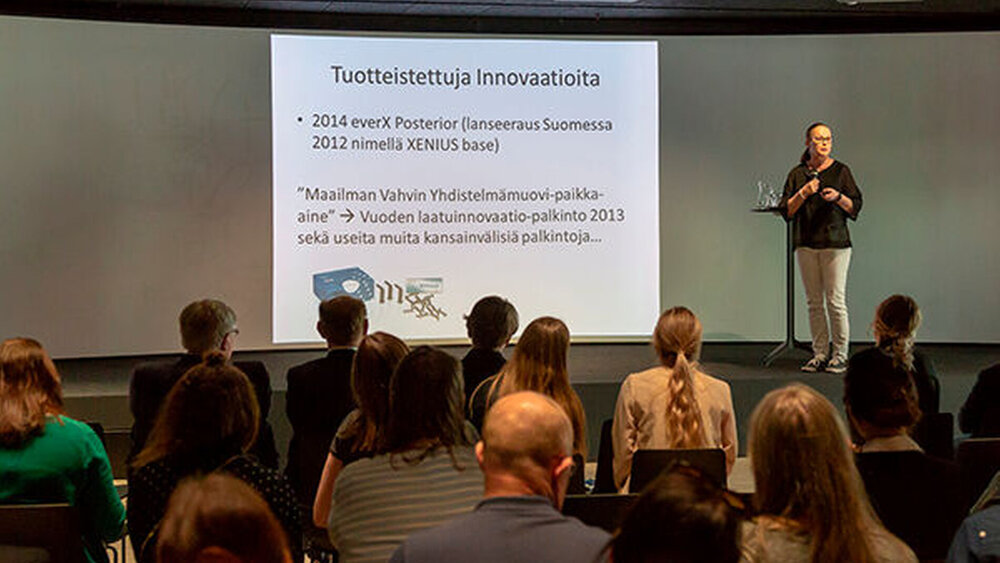 Tuotteistettuja Innovaatioita

• 2014 everX Posterior (lanseeraus Suomessa 2012 nimellä XENIUS base)

"Maailman Vahvin Yhdistelmämuovi-paikka-aine" → Vuoden laatuinnovaatio-palkinto 2013 sekä useita muita kansainvälisiä palkintoja...